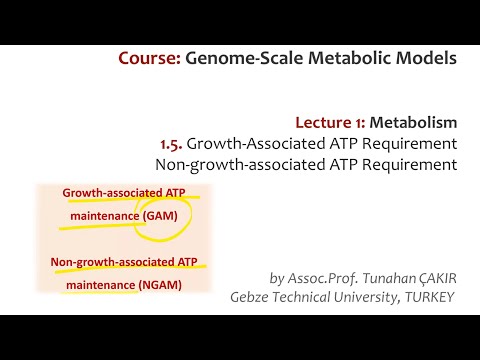 Course: Genome-Scale Metabolic Models

Lecture 1: Metabolism
1.5. Growth-Associated ATP Requirement
Non-growth-associated ATP Requirement

Growth-associated ATP maintenance (GAM)

Non-growth-associated ATP maintenance (NGAM)

by Assoc.Prof. Tunahan ÇAKIR
Gebze Technical University, TURKEY